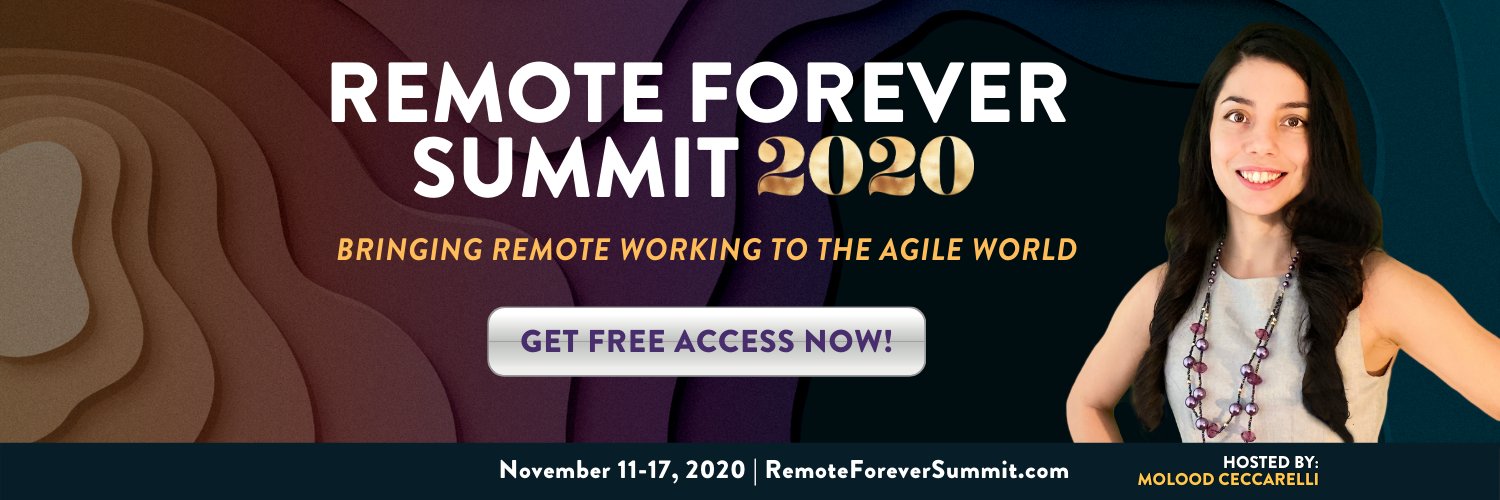 REMOTE FOREVER SUMMIT 2020

BRINGING REMOTE WORKING TO THE AGILE WORLD

GET FREE ACCESS NOW!

November 11-17, 2020 | RemoteForeverSummit.com

HOSTED BY:
MOLOOD CECCARELLI